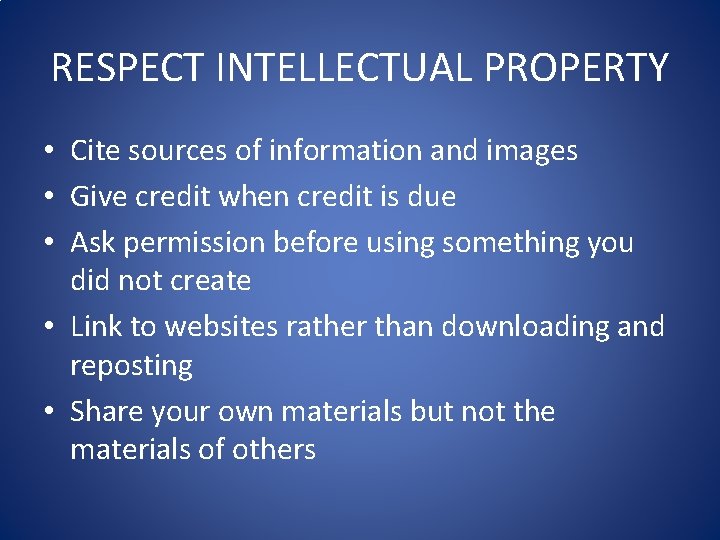 RESPECT INTELLECTUAL PROPERTY

• Cite sources of information and images
• Give credit when credit is due
• Ask permission before using something you did not create
• Link to websites rather than downloading and reposting
• Share your own materials but not the materials of others